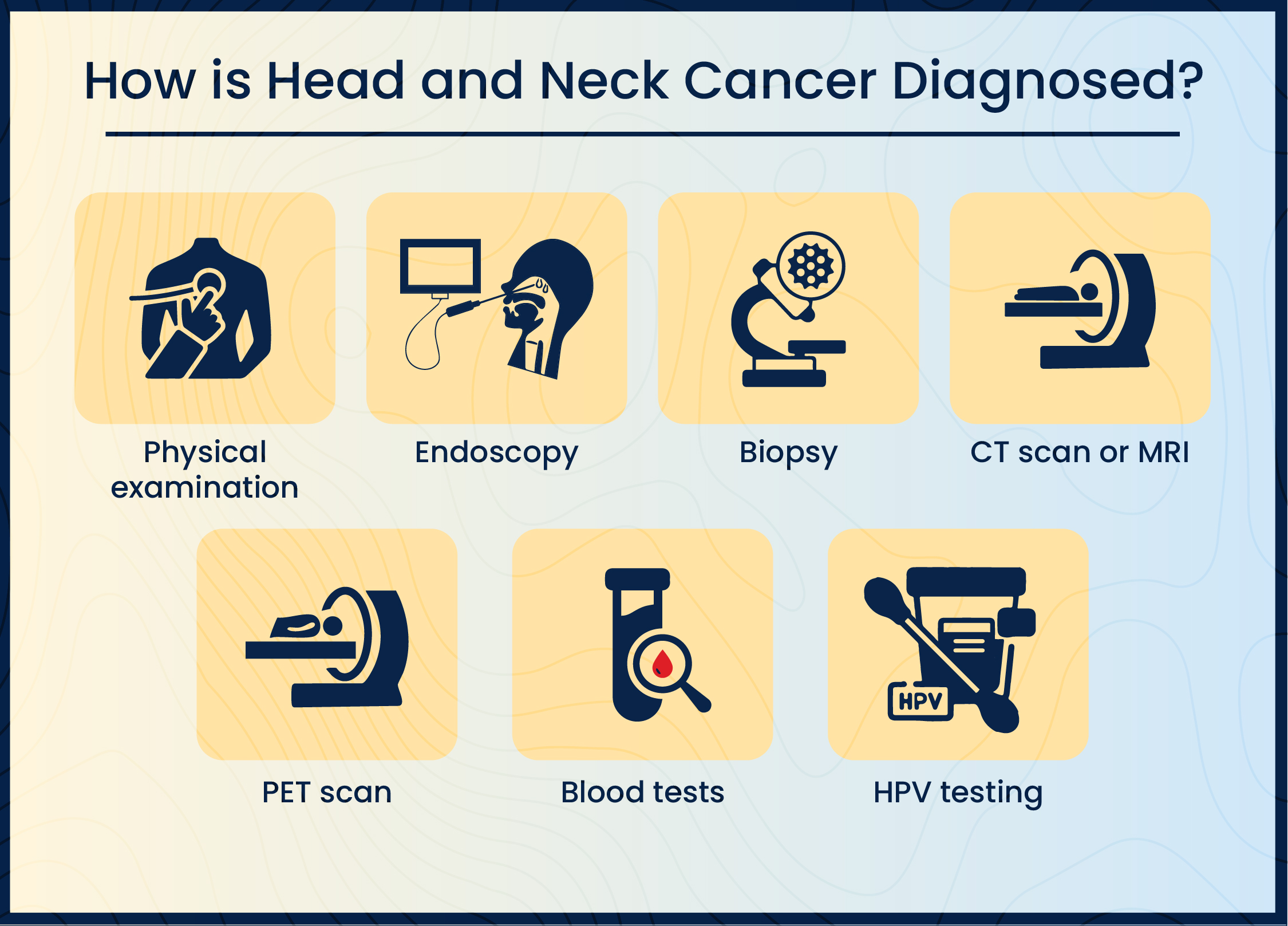 How is Head and Neck Cancer Diagnosed?

Physical examination

Endoscopy

Biopsy

CT scan or MRI

PET scan

Blood tests

HPV

HPV testing